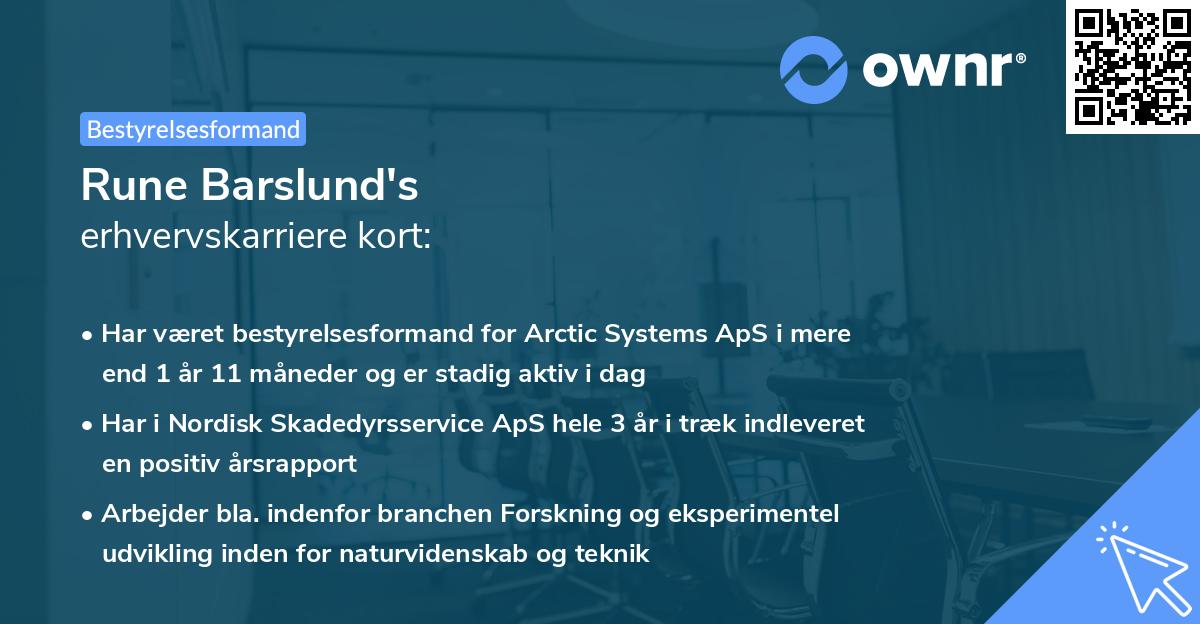 ownr®

Bestyrelsesformand

Rune Barslund's
erhvervskarriere kort:

• Har været bestyrelsesformand for Arctic Systems ApS i mere end 1 år 11 måneder og er stadig aktiv i dag

• Har i Nordisk Skadedyrsservice ApS hele 3 år i træk indleveret en positiv årsrapport

• Arbejder bla. indenfor branchen Forskning og eksperimentel udvikling inden for naturvidenskab og teknik